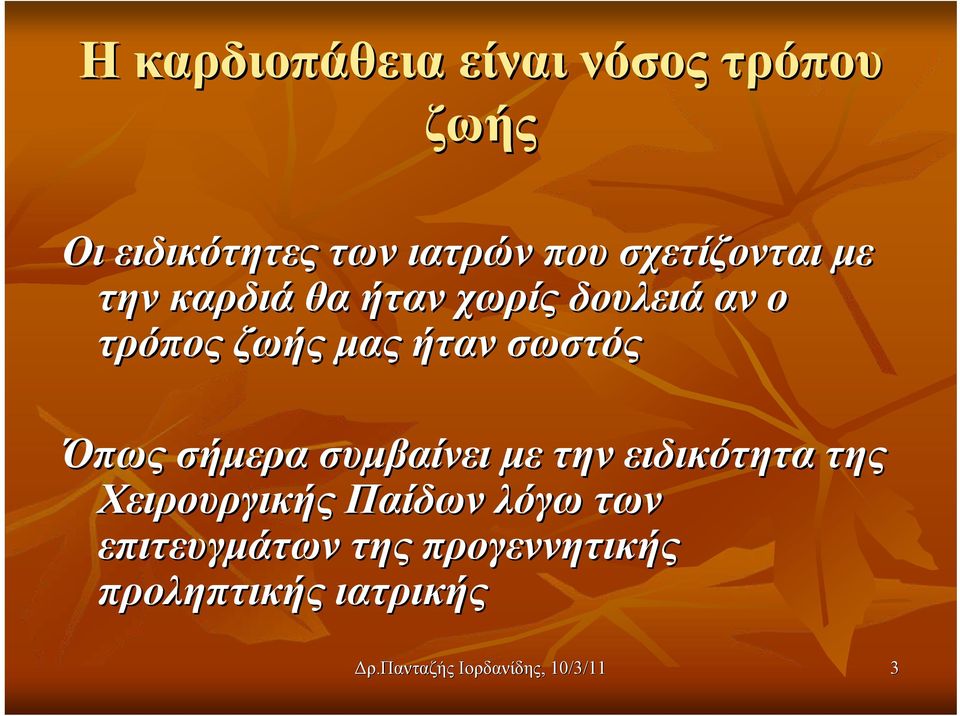 Η καρδιοπάθεια είναι νόσος τρόπου ζωής

Οι ειδικότητες των ιατρών που σχετίζονται με την καρδιά θα ήταν χωρίς δουλειά αν ο τρόπος ζωής μας ήταν σωστός

Όπως σήμερα συμβαίνει με την ειδικότητα της Χειρουργικής Παίδων λόγω των επιτευγμάτων της προγεννητικής προληπτικής ιατρικής

Δρ.Πανταζής Ιορδανίδης, 10/3/11

3